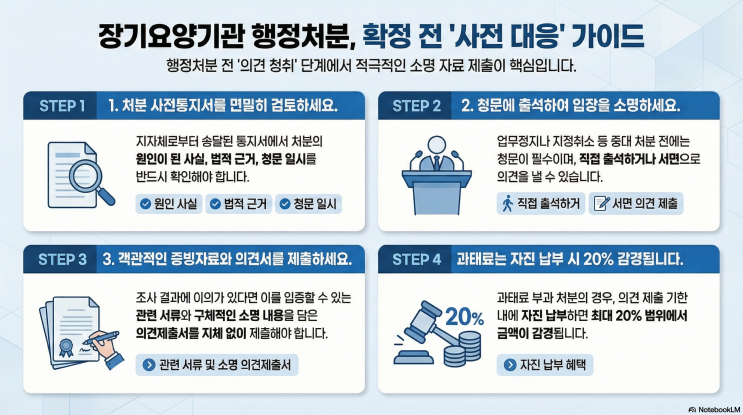 장기요양기관 행정처분, 확정 전 '사전 대응' 가이드

행정처분 전 '의견 청취' 단계에서 적극적인 소명 자료 제출이 핵심입니다.

STEP 1 1. 처분 사전통지서를 면밀히 검토하세요.

지자체로부터 송달된 통지서에서 처분의 원인이 된 사실, 법적 근거, 청문 일시를 반드시 확인해야 합니다.

원인 사실 법적 근거 청문 일시

STEP 2 2. 청문에 출석하여 입장을 소명하세요.

업무정지나 지정취소 등 중대 처분 전에는 청문이 필수이며, 직접 출석하거나 서면으로 의견을 낼 수 있습니다.

직접 출석하거 서면 의견 제출

STEP 3 3. 객관적인 증빙자료와 의견서를 제출하세요.

조사 결과에 이의가 있다면 이를 입증할 수 있는 관련 서류와 구체적인 소명 내용을 담은 의견제출서를 지체 없이 제출해야 합니다.

관련 서류 및 소명 의견제출서

STEP 4 과태료는 자진 납부 시 20% 감경됩니다.

20%

과태료 부과 처분의 경우, 의견 제출 기한 내에 자진 납부하면 최대 20% 범위에서 금액이 감경됩니다.

자진 납부 혜택

NotebookLM